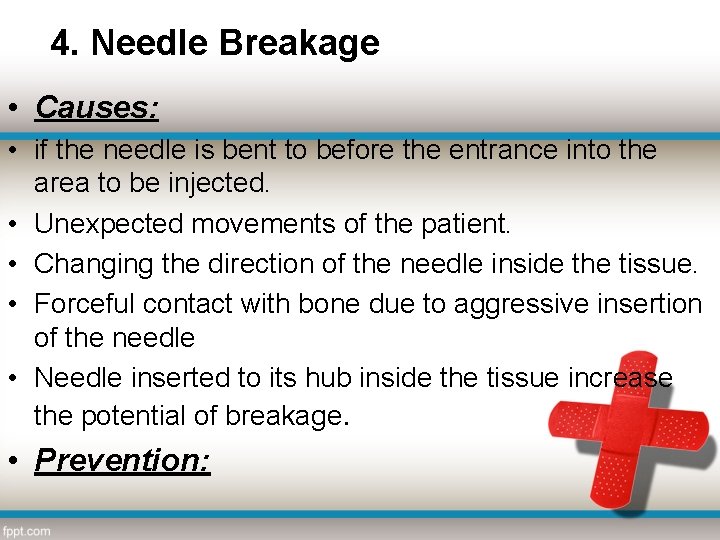 4. Needle Breakage

• Causes:

• if the needle is bent to before the entrance into the area to be injected.

• Unexpected movements of the patient.

• Changing the direction of the needle inside the tissue.

• Forceful contact with bone due to aggressive insertion of the needle

• Needle inserted to its hub inside the tissue increase the potential of breakage.

• Prevention:

fppt.com